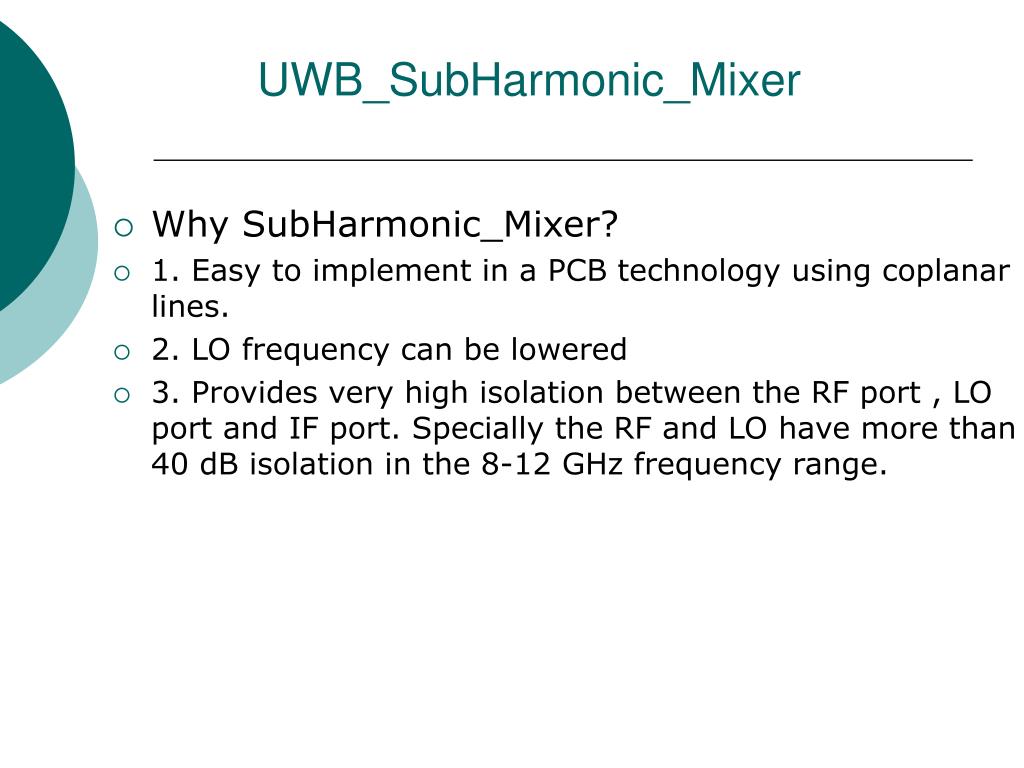 UWB_SubHarmonic_Mixer

Why SubHarmonic_Mixer?

1. Easy to implement in a PCB technology using coplanar lines.

2. LO frequency can be lowered

3. Provides very high isolation between the RF port , LO port and IF port. Specially the RF and LO have more than 40 dB isolation in the 8-12 GHz frequency range.